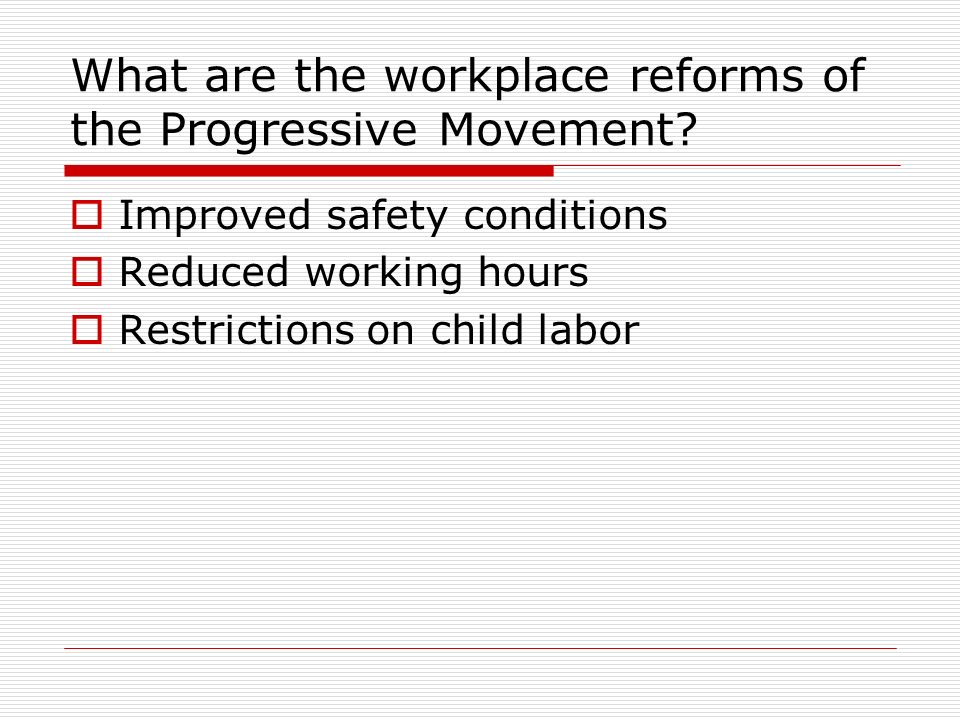 What are the workplace reforms of the Progressive Movement?

Improved safety conditions
Reduced working hours
Restrictions on child labor